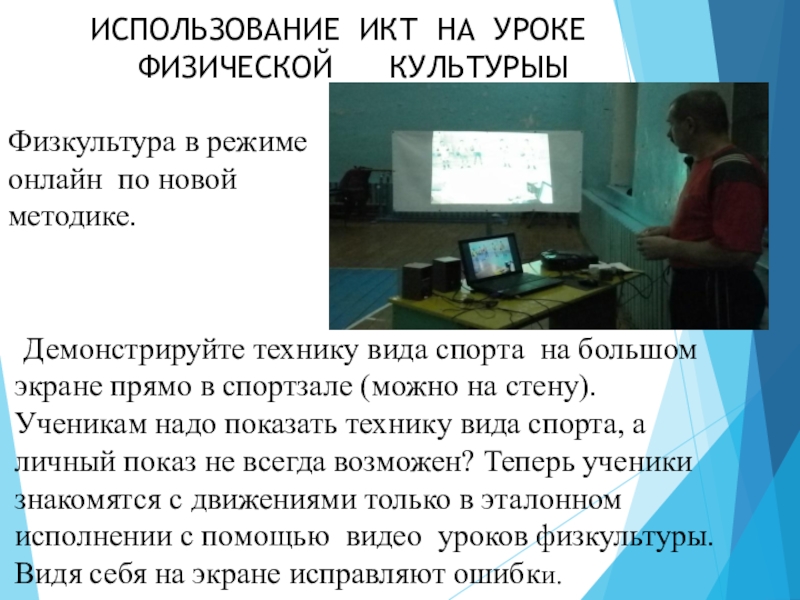 ИСПОЛЬЗОВАНИЕ ИКТ НА УРОКЕ ФИЗИЧЕСКОЙ КУЛЬТУРЫЫ

Физкультура в режиме онлайн по новой методике.

Демонстрируйте технику вида спорта на большом экране прямо в спортзале (можно на стену). Ученикам надо показать технику вида спорта, а личный показ не всегда возможен? Теперь ученики знакомятся с движениями только в эталонном исполнении с помощью видео уроков физкультуры. Видя себя на экране исправляют ошибки.